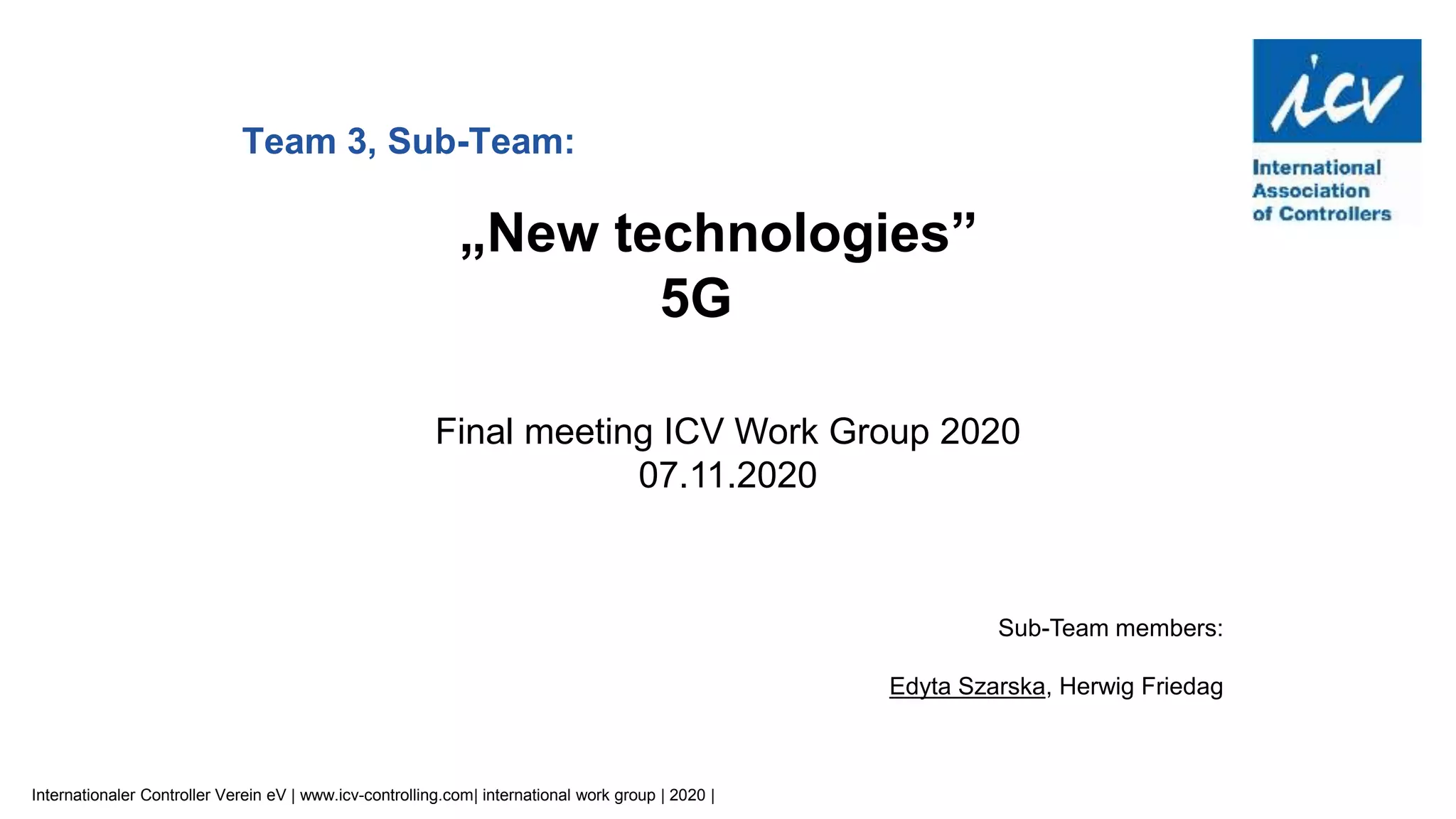 icv

International Association of Controllers

Team 3, Sub-Team:

„New technologies”
5G

Final meeting ICV Work Group 2020
07.11.2020

Sub-Team members:

Edyta Szarska, Herwig Friedag

Internationaler Controller Verein eV | www.icv-controlling.com| international work group | 2020 |